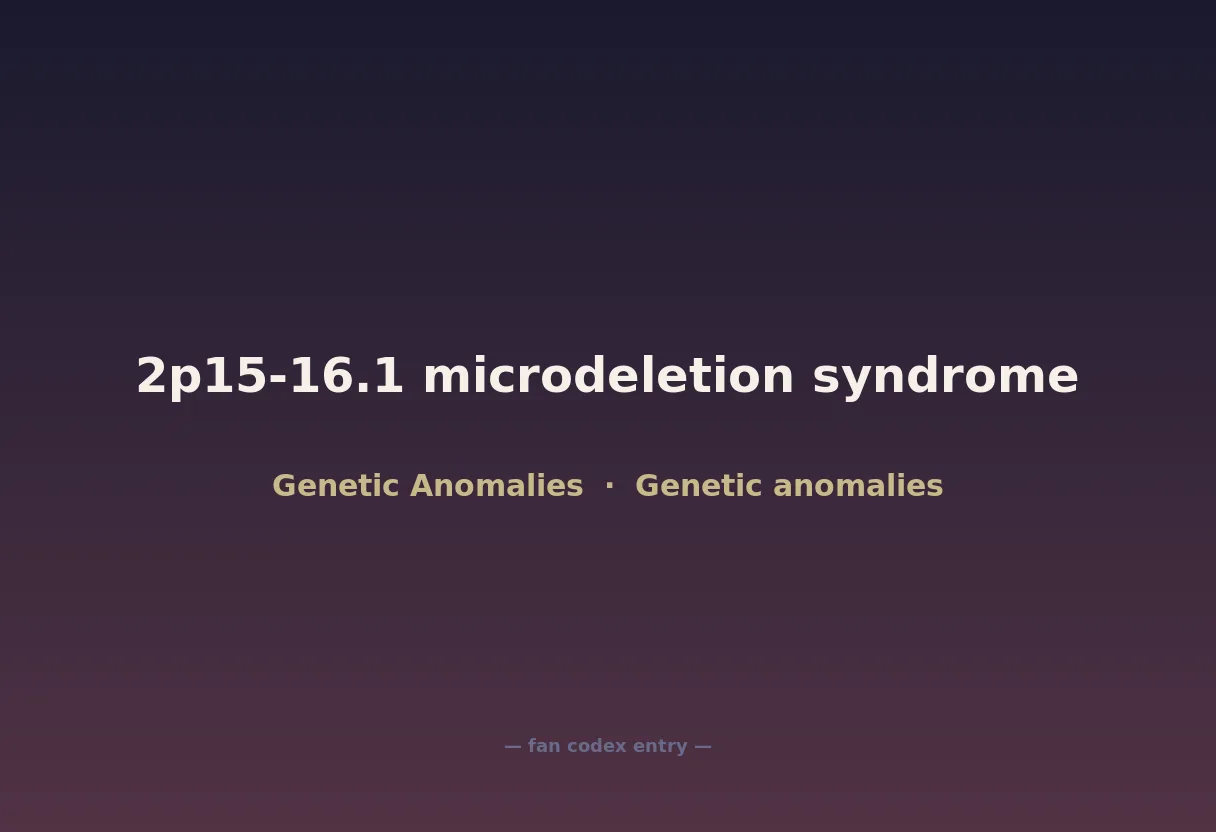 2p15-16.1 microdeletion syndrome

Genetic Anomalies · Genetic anomalies

— fan codex entry —